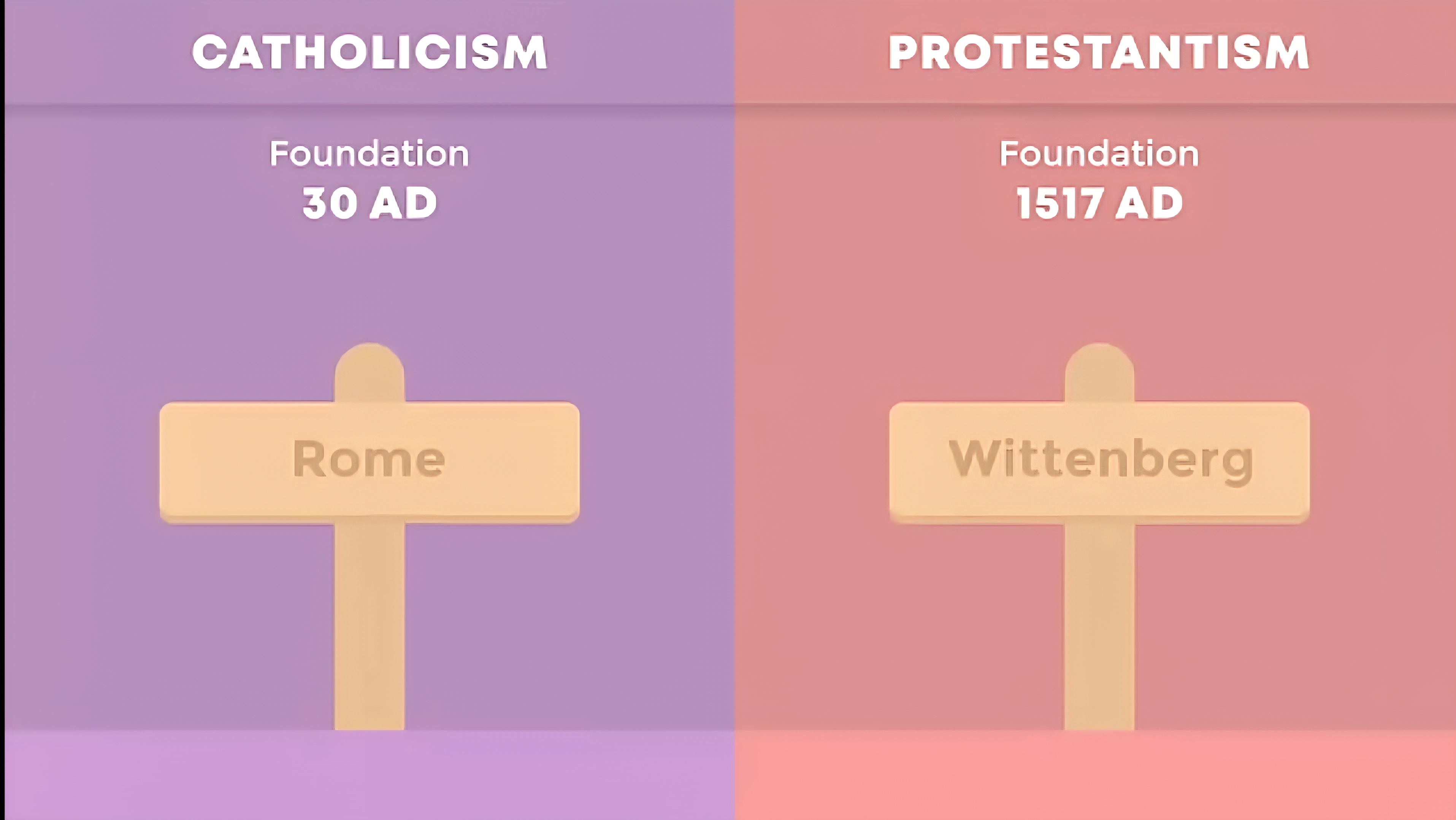 CATHOLICISM

Foundation
30 AD

Rome

PROTESTANTISM

Foundation
1517 AD

Wittenberg